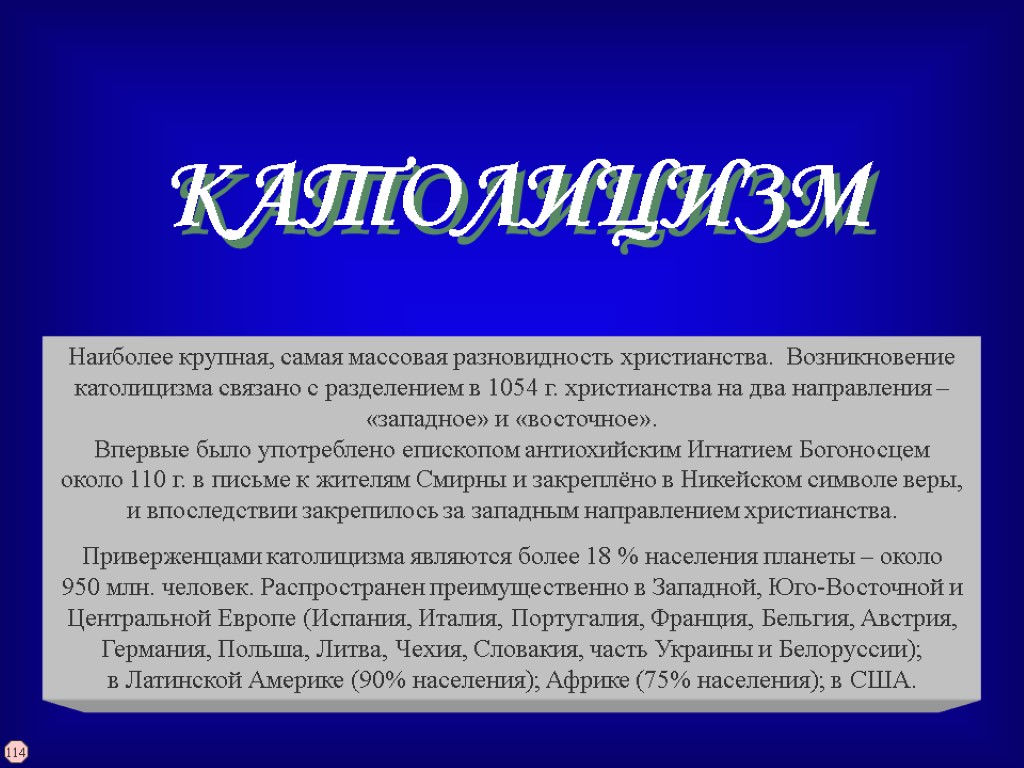 КАТОЛИЦИЗМ

Наиболее крупная, самая массовая разновидность христианства. Возникновение католицизма связано с разделением в 1054 г. христианства на два направления – «западное» и «восточное».
Впервые было употреблено епископом антиохийским Игнатием Богоносцем около 110 г. в письме к жителям Смирны и закреплёно в Никейском символе веры, и впоследствии закрепилось за западным направлением христианства.

Приверженцами католицизма являются более 18 % населения планеты – около 950 млн. человек. Распространен преимущественно в Западной, Юго-Восточной и Центральной Европе (Испания, Италия, Португалия, Франция, Бельгия, Австрия, Германия, Польша, Литва, Чехия, Словакия, часть Украины и Белоруссии); в Латинской Америке (90% населения); Африке (75% населения); в США.

114